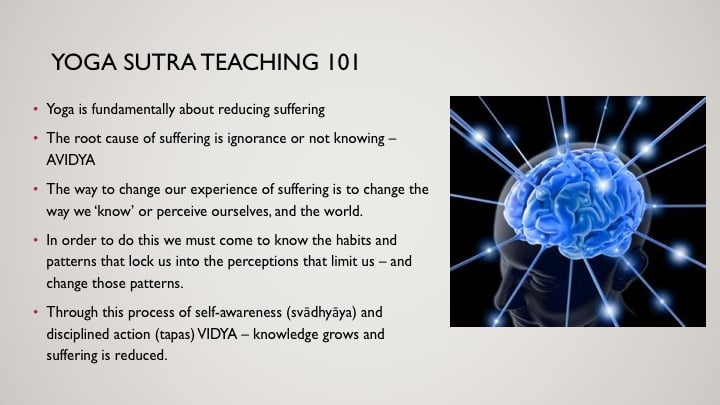 YOGA SUTRA TEACHING 101

• Yoga is fundamentally about reducing suffering

• The root cause of suffering is ignorance or not knowing – AVIDYA

• The way to change our experience of suffering is to change the way we 'know' or perceive ourselves, and the world.

• In order to do this we must come to know the habits and patterns that lock us into the perceptions that limit us – and change those patterns.

• Through this process of self-awareness (svādhyāya) and disciplined action (tapas) VIDYA – knowledge grows and suffering is reduced.